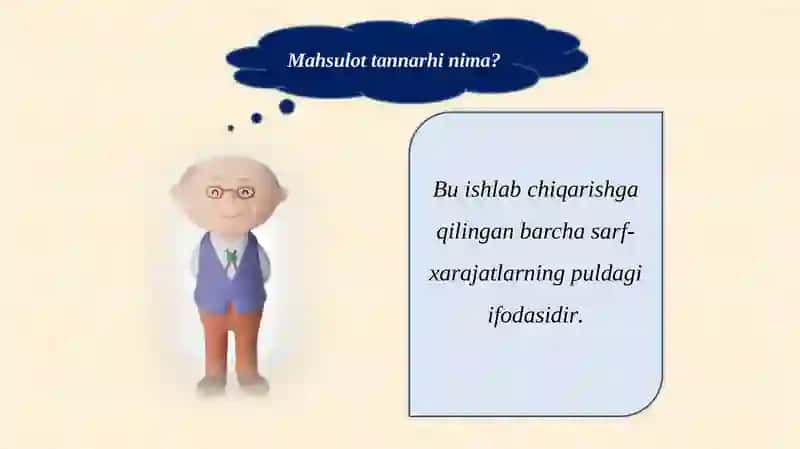 Mahsulot tannarhi nima?

Bu ishlab chiqarishga qilingan barcha sarf-xarajatlarning puldagi ifodasidir.